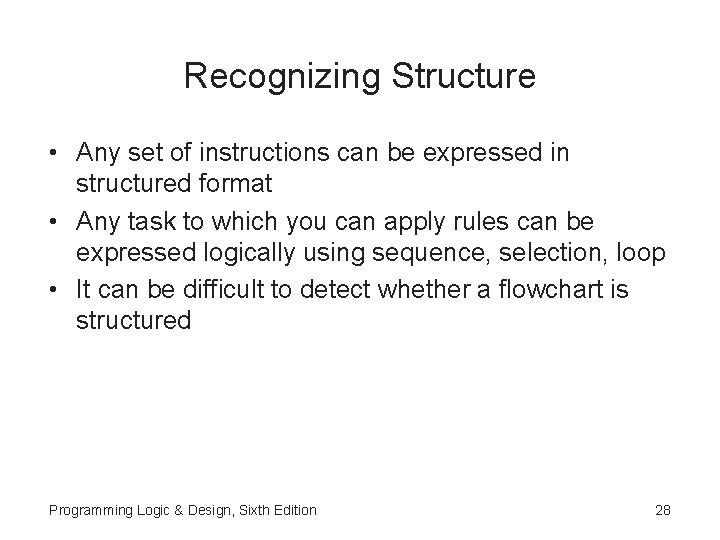 Recognizing Structure

• Any set of instructions can be expressed in structured format
• Any task to which you can apply rules can be expressed logically using sequence, selection, loop
• It can be difficult to detect whether a flowchart is structured

Programming Logic & Design, Sixth Edition

28